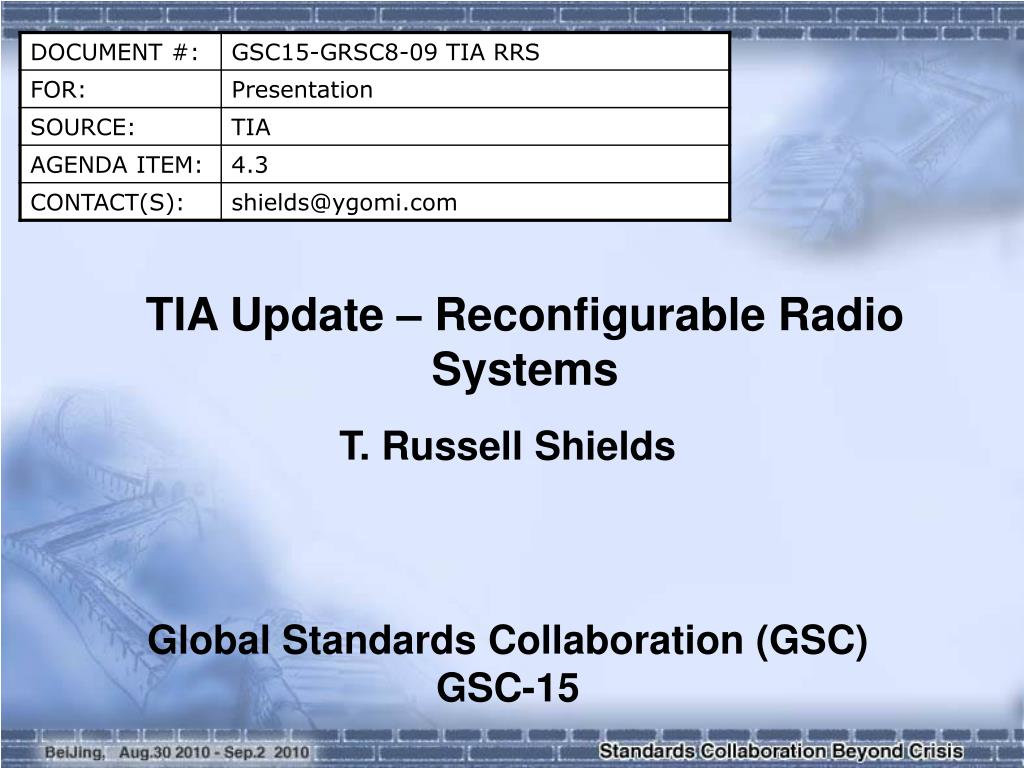 | DOCUMENT #: | GSC15-GRSC8-09 TIA RRS |
|---|---|
| FOR: | Presentation |
| SOURCE: | TIA |
| AGENDA ITEM: | 4.3 |
| CONTACT(S): | shields@ygomi.com |

TIA Update – Reconfigurable Radio Systems

T. Russell Shields

Global Standards Collaboration (GSC) GSC-15

BeiJing, Aug.30 2010 - Sep.2 2010

Standards Collaboration Beyond Crisis